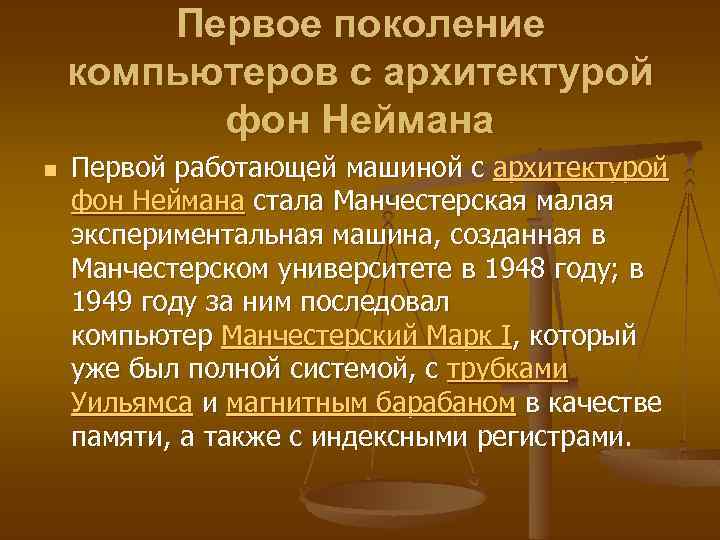 Первое поколение компьютеров с архитектурой фон Неймана

Первой работающей машиной с архитектурой фон Неймана стала Манчестерская малая экспериментальная машина, созданная в Манчестерском университете в 1948 году; в 1949 году за ним последовал компьютер Манчестерский Марк I, который уже был полной системой, с трубками Уильямса и магнитным барабаном в качестве памяти, а также с индексными регистрами.